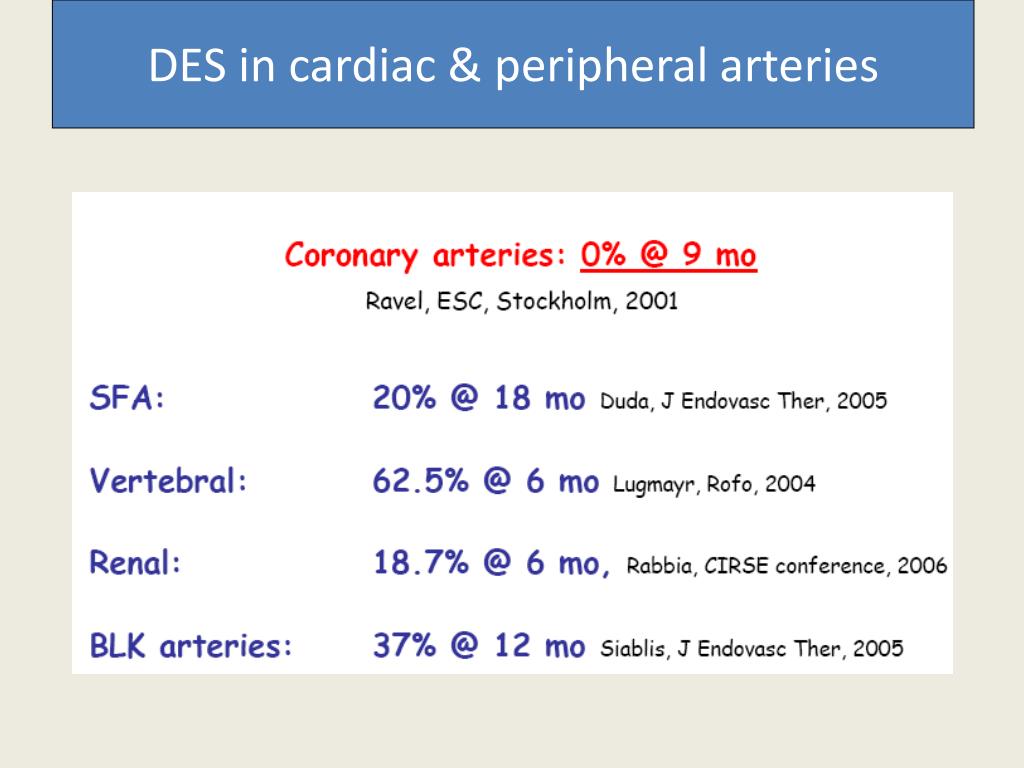 DES in cardiac & peripheral arteries

Coronary arteries: 0% @ 9 mo
Ravel, ESC, Stockholm, 2001

SFA: 20% @ 18 mo Duda, J Endovasc Ther, 2005

Vertebral: 62.5% @ 6 mo Lugmayr, Rofo, 2004

Renal: 18.7% @ 6 mo, Rabbia, CIRSE conference, 2006

BLK arteries: 37% @ 12 mo Siablis, J Endovasc Ther, 2005